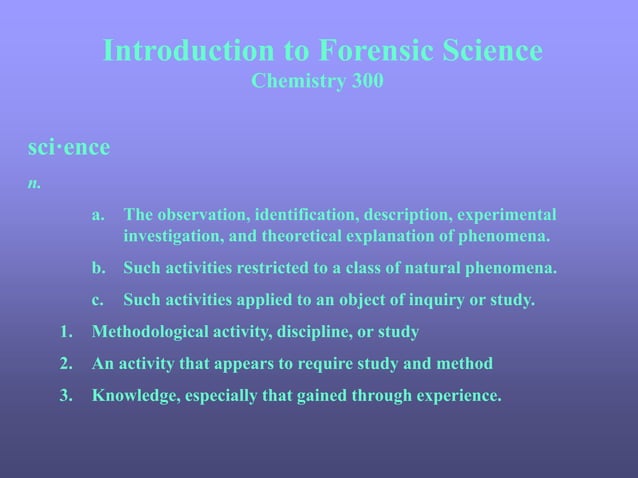 Introduction to Forensic Science
Chemistry 300

sci·ence

n.

a. The observation, identification, description, experimental investigation, and theoretical explanation of phenomena.

b. Such activities restricted to a class of natural phenomena.

c. Such activities applied to an object of inquiry or study.

1. Methodological activity, discipline, or study

2. An activity that appears to require study and method

3. Knowledge, especially that gained through experience.